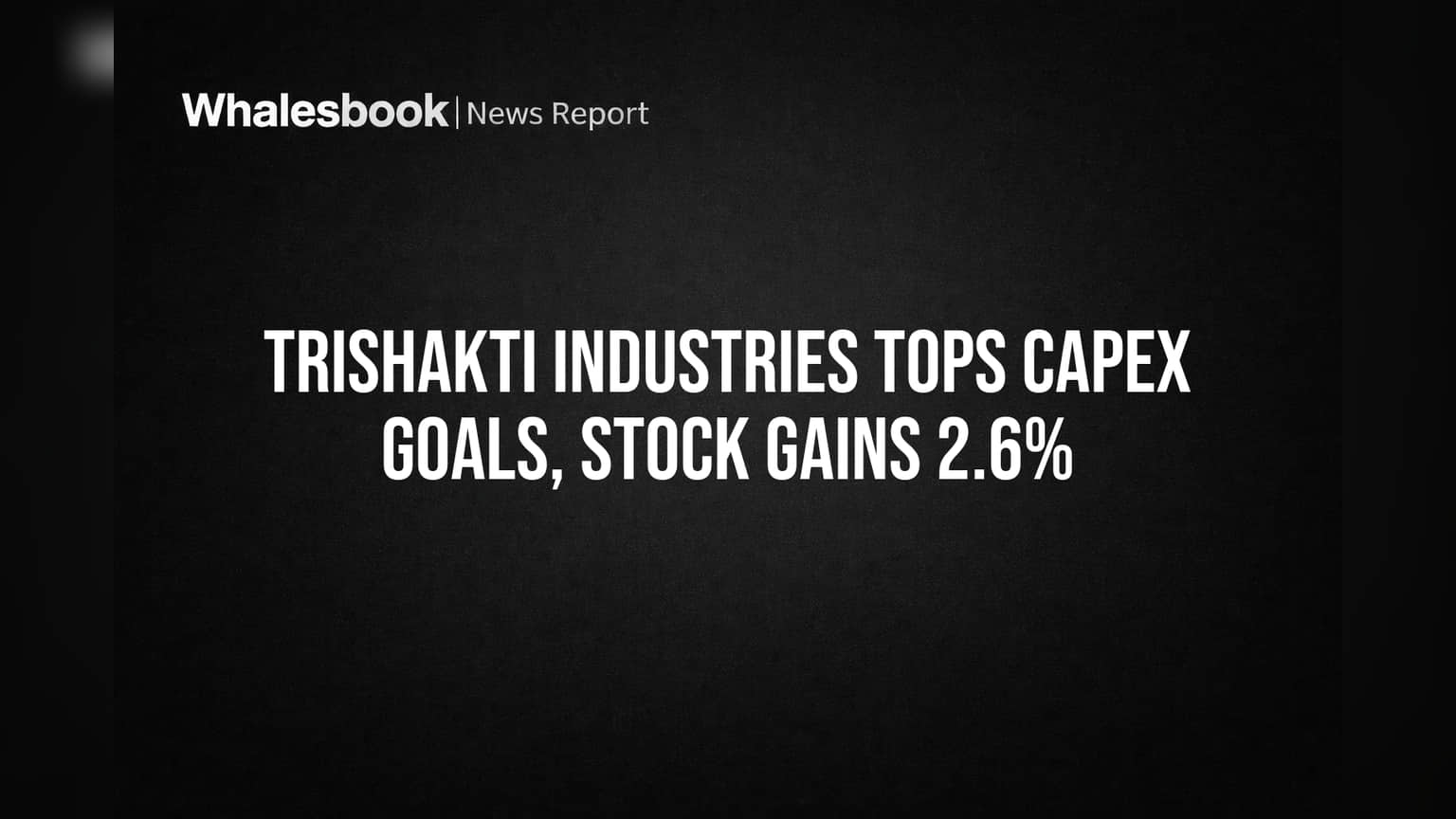 Whalesbook | News Report

TRISHAKTI INDUSTRIES TOPS CAPEX GOALS, STOCK GAINS 2.6%